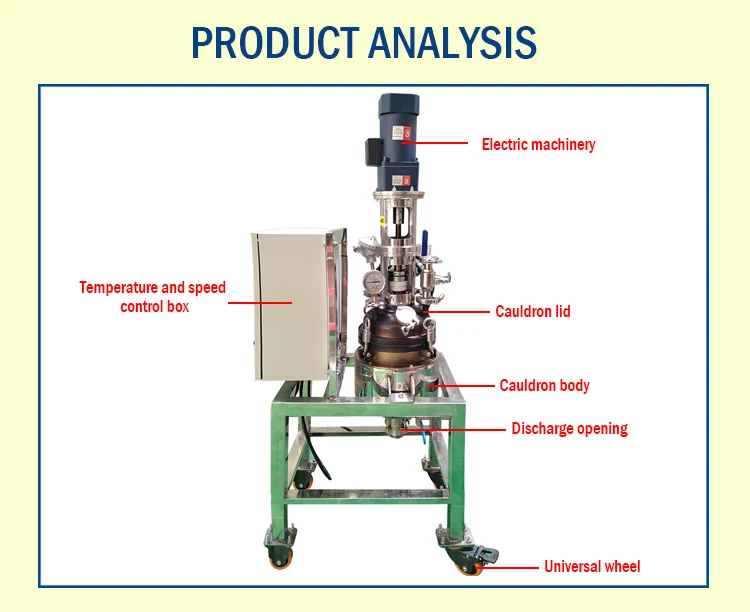 PRODUCT ANALYSIS

Electric machinery

Temperature and speed control box

Cauldron lid

Cauldron body

Discharge opening

Universal wheel